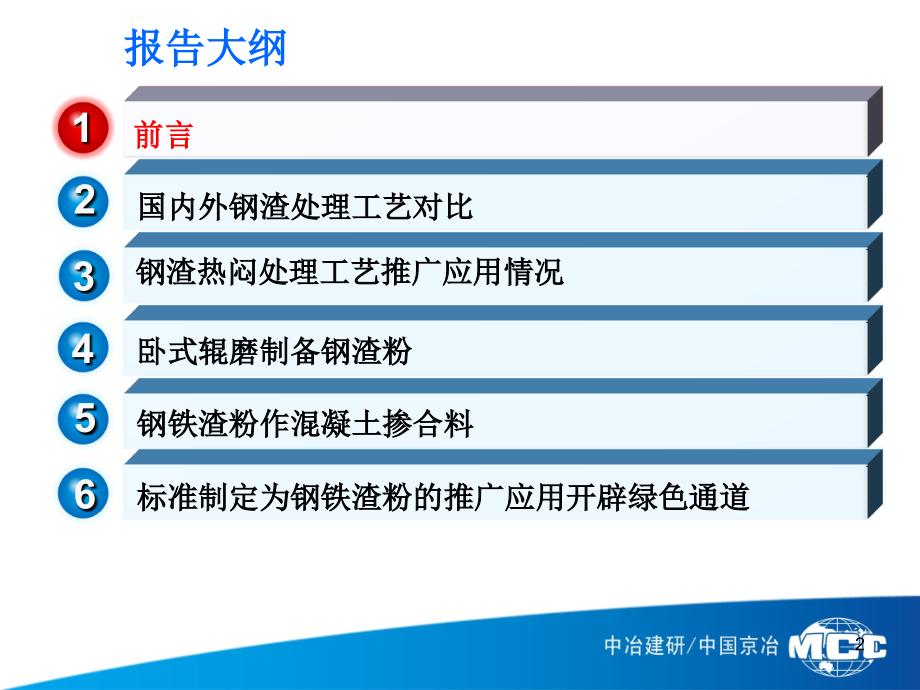 报告大纲

1 前言

2 国内外钢渣处理工艺对比

3 钢渣热闷处理工艺推广应用情况

4 卧式辊磨制备钢渣粉

5 钢铁渣粉作混凝土掺合料

6 标准制定为钢铁渣粉的推广应用开辟绿色通道

中冶建研/中国京冶 MCC 2